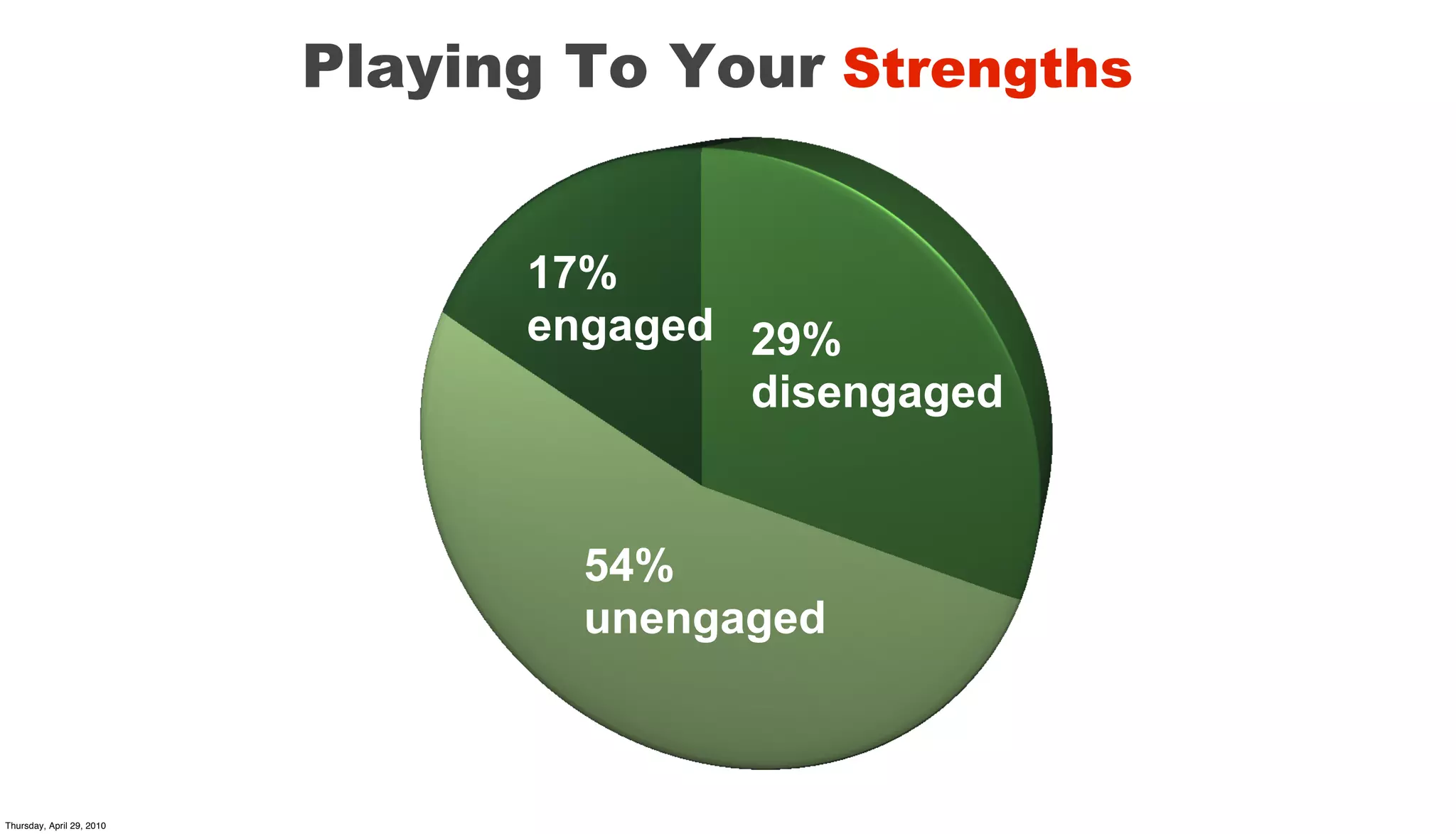 Playing To Your Strengths

17%
engaged

29%
disengaged

54%
unengaged

Thursday, April 29, 2010